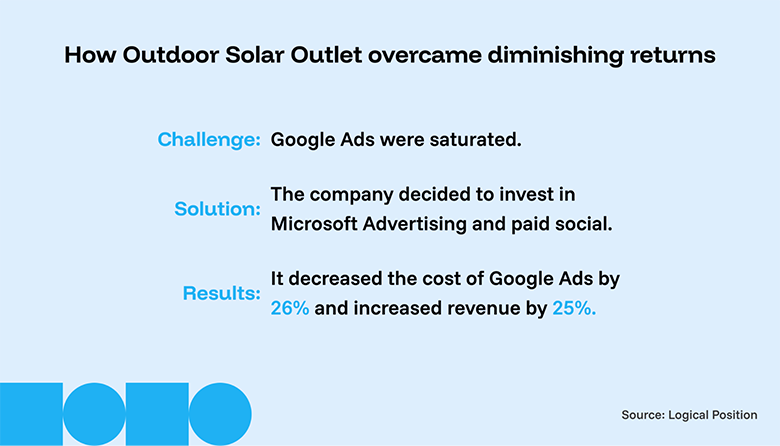 How Outdoor Solar Outlet overcame diminishing returns

Challenge: Google Ads were saturated.

Solution: The company decided to invest in Microsoft Advertising and paid social.

Results: It decreased the cost of Google Ads by 26% and increased revenue by 25%.

Source: Logical Position